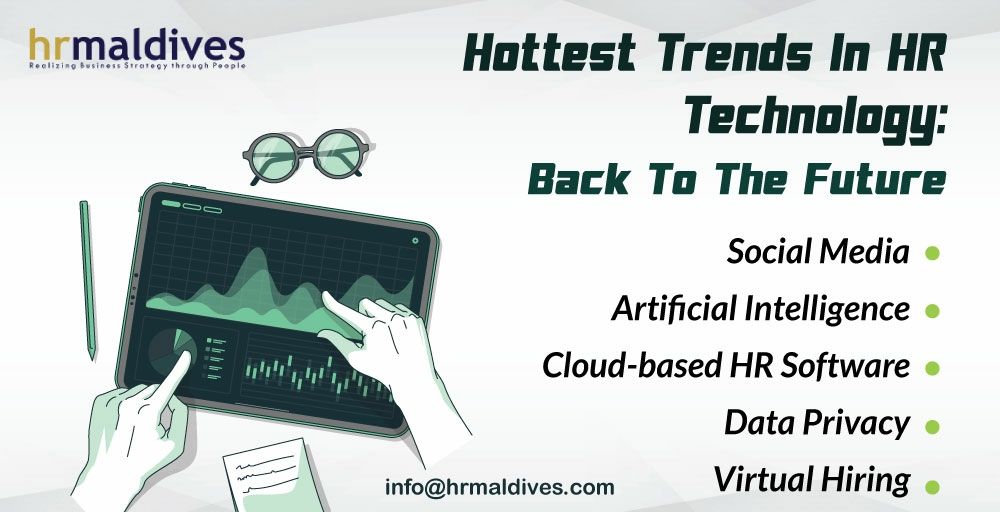 hrmaldives
Realizing Business Strategy through People

Hottest Trends In HR Technology:
Back To The Future

Social Media •
Artificial Intelligence •
Cloud-based HR Software •
Data Privacy •
Virtual Hiring •

info@hrmaldives.com